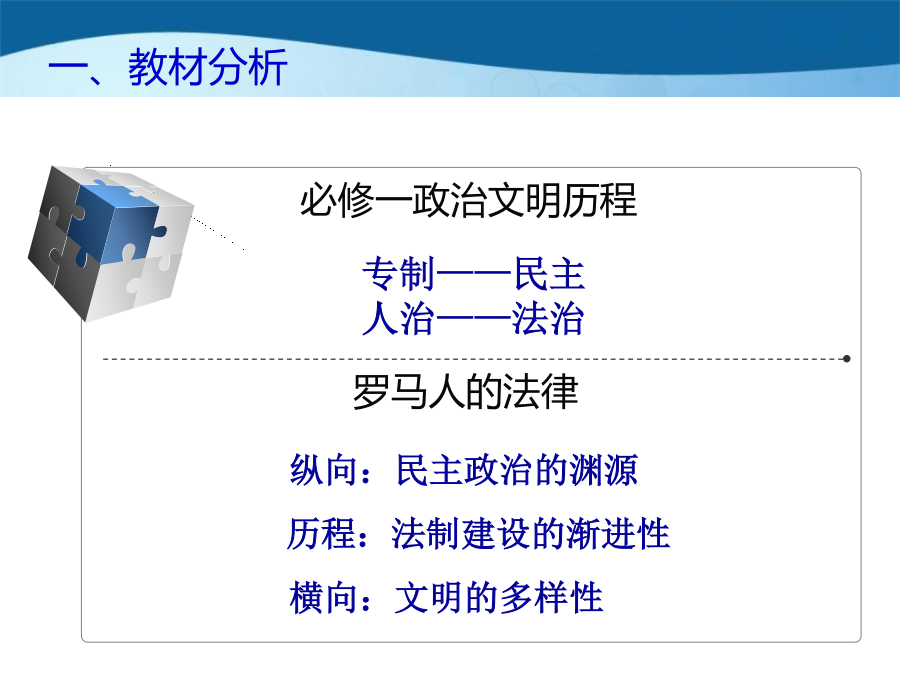 一、教材分析

必修一政治文明历程

专制——民主
人治——法治

罗马人的法律

纵向：民主政治的渊源

历程：法制建设的渐进性

横向：文明的多样性